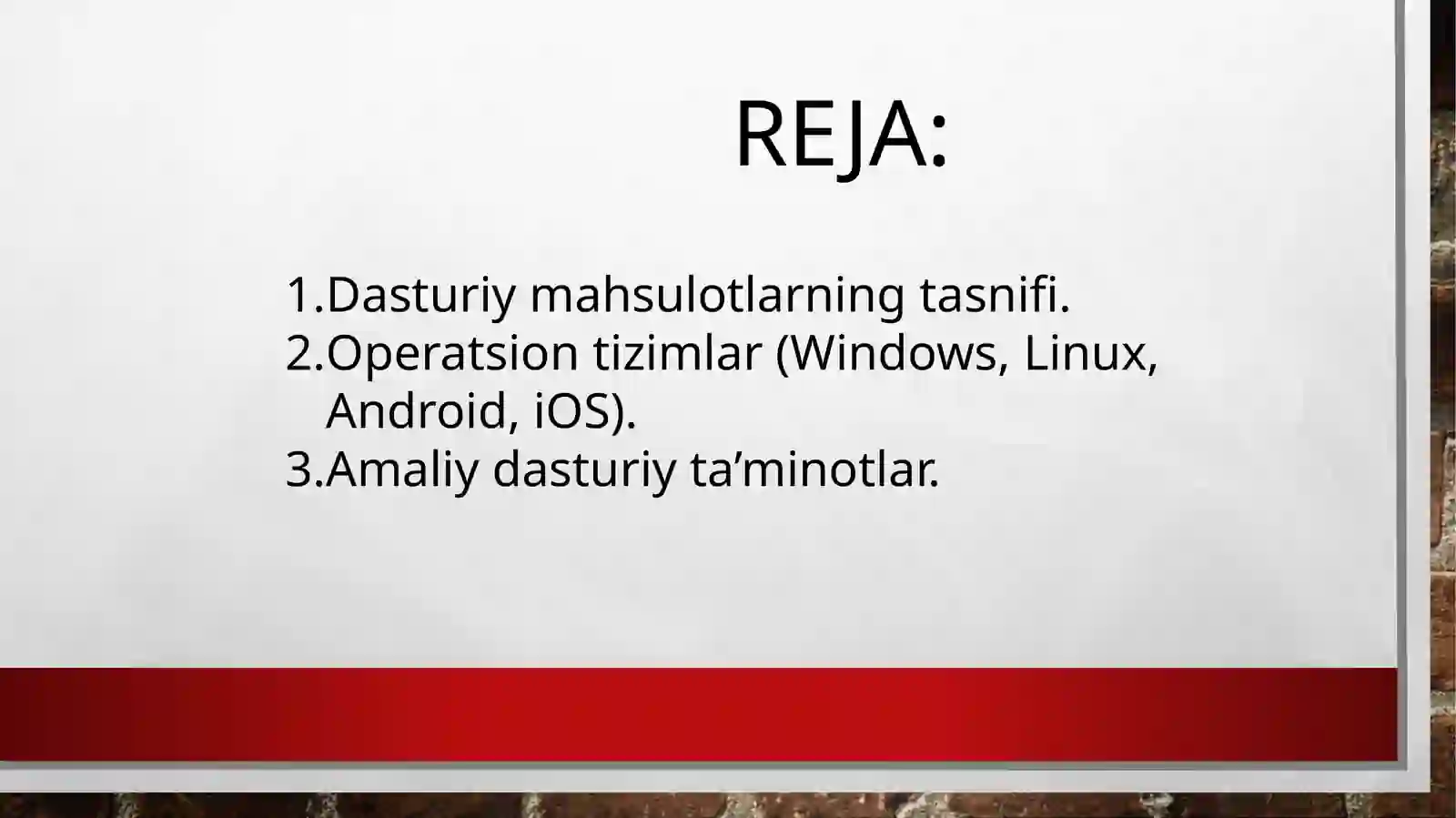 REJA:

1.Dasturiy mahsulotlarning tasnifi.
2.Operatsion tizimlar (Windows, Linux, Android, iOS).
3.Amaliy dasturiy ta’minotlar.